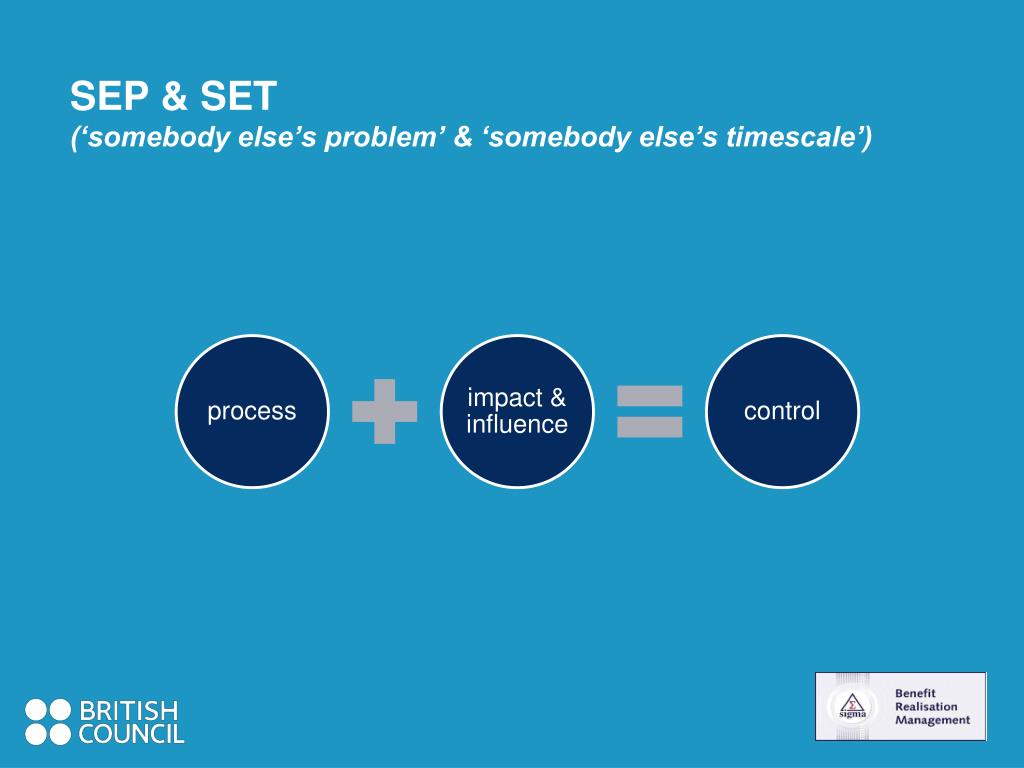 SEP & SET
(‘somebody else’s problem’ & ‘somebody else’s timescale’)

process

impact & influence

control

BRITISH COUNCIL

sigma

Benefit Realisation Management